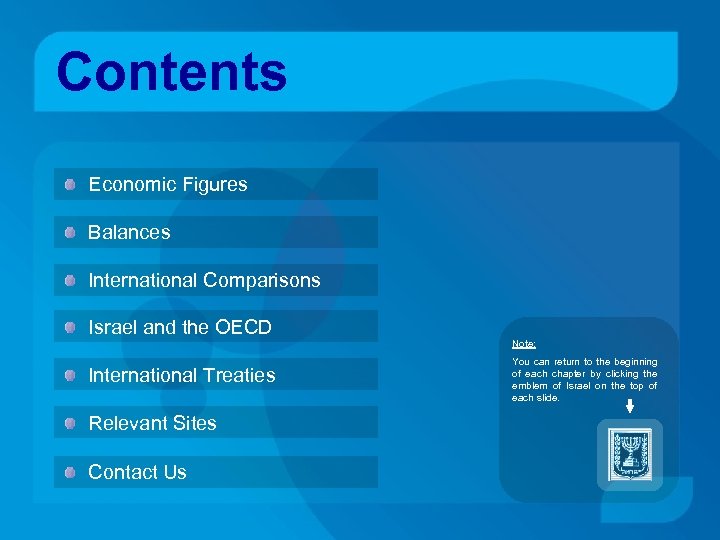 Contents

Economic Figures

Balances

International Comparisons

Israel and the OECD

International Treaties

Relevant Sites

Contact Us

Note:

You can return to the beginning of each chapter by clicking the emblem of Israel on the top of each slide.